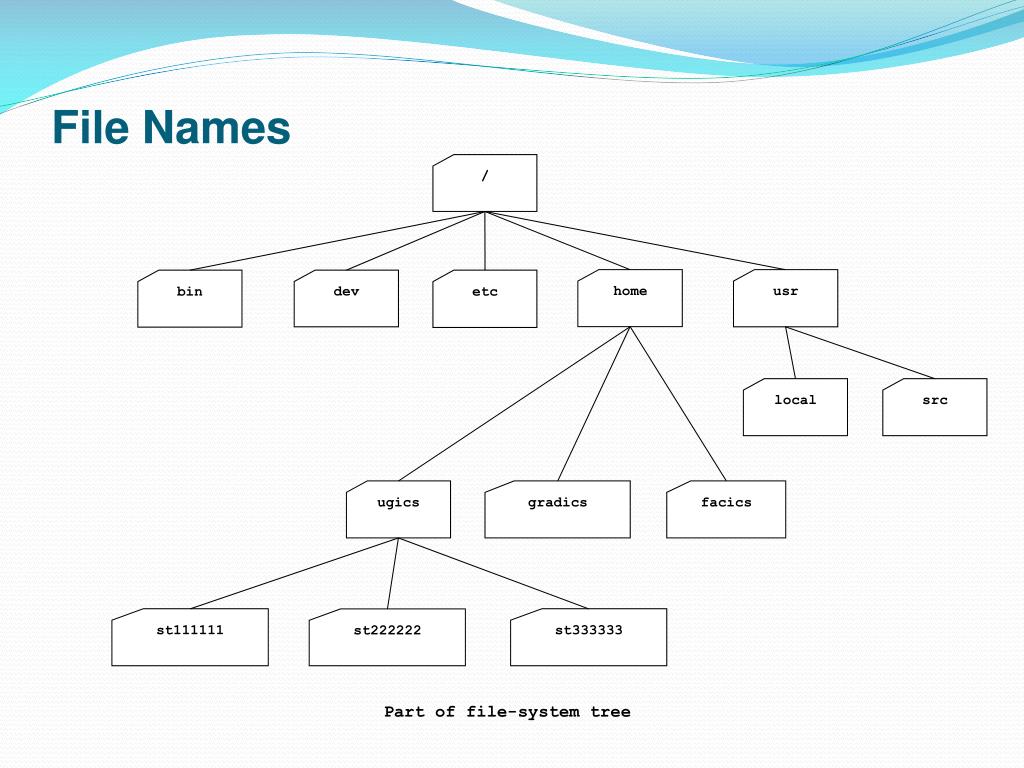 File Names

/

bin

dev

etc

home

usr

local

src

ugics

gradics

facics

st111111

st222222

st333333

Part of file-system tree